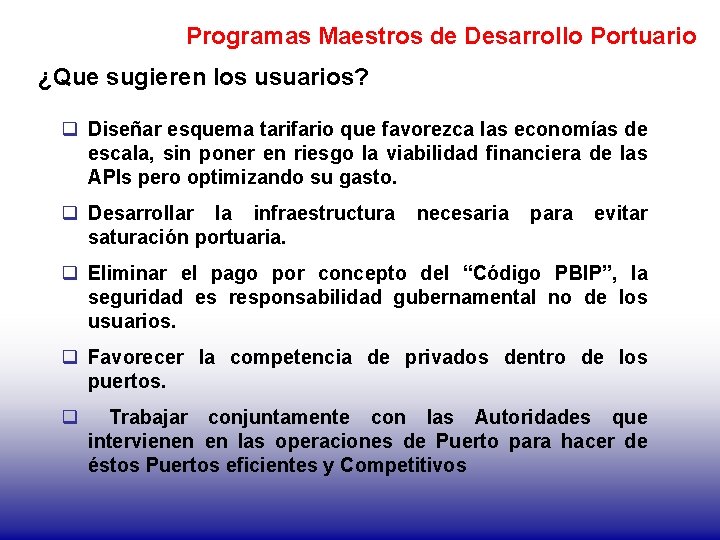 Programas Maestros de Desarrollo Portuario

¿Que sugieren los usuarios?

❑ Diseñar esquema tarifario que favorezca las economías de escala, sin poner en riesgo la viabilidad financiera de las APIs pero optimizando su gasto.

❑ Desarrollar la infraestructura necesaria para evitar saturación portuaria.

❑ Eliminar el pago por concepto del “Código PBIP”, la seguridad es responsabilidad gubernamental no de los usuarios.

❑ Favorecer la competencia de privados dentro de los puertos.

❑ Trabajar conjuntamente con las Autoridades que intervienen en las operaciones de Puerto para hacer de éstos Puertos eficientes y Competitivos